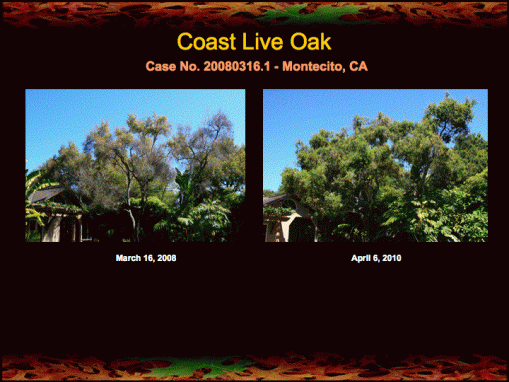 Coast Live Oak

Case No. 20080316.1 - Montecito, CA

March 16, 2008

April 6, 2010